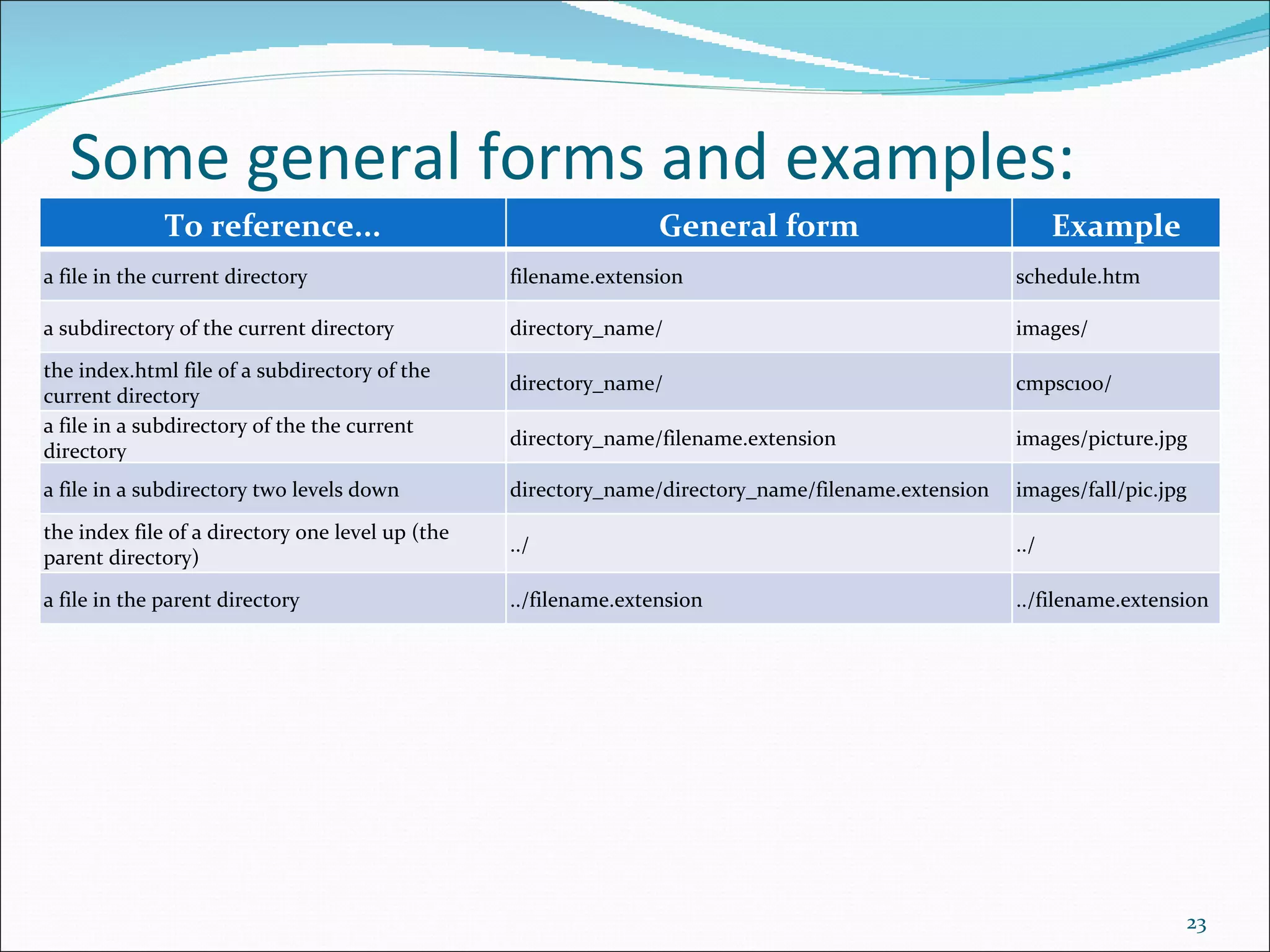 Some general forms and examples:

| To reference… | General form | Example |
|---|---|---|
| a file in the current directory | filename.extension | schedule.htm |
| a subdirectory of the current directory | directory_name/ | images/ |
| the index.html file of a subdirectory of the current directory | directory_name/ | cmpsc100/ |
| a file in a subdirectory of the the current directory | directory_name/filename.extension | images/picture.jpg |
| a file in a subdirectory two levels down | directory_name/directory_name/filename.extension | images/fall/pic.jpg |
| the index file of a directory one level up (the parent directory) | ../ | ../ |
| a file in the parent directory | ../filename.extension | ../filename.extension |

23